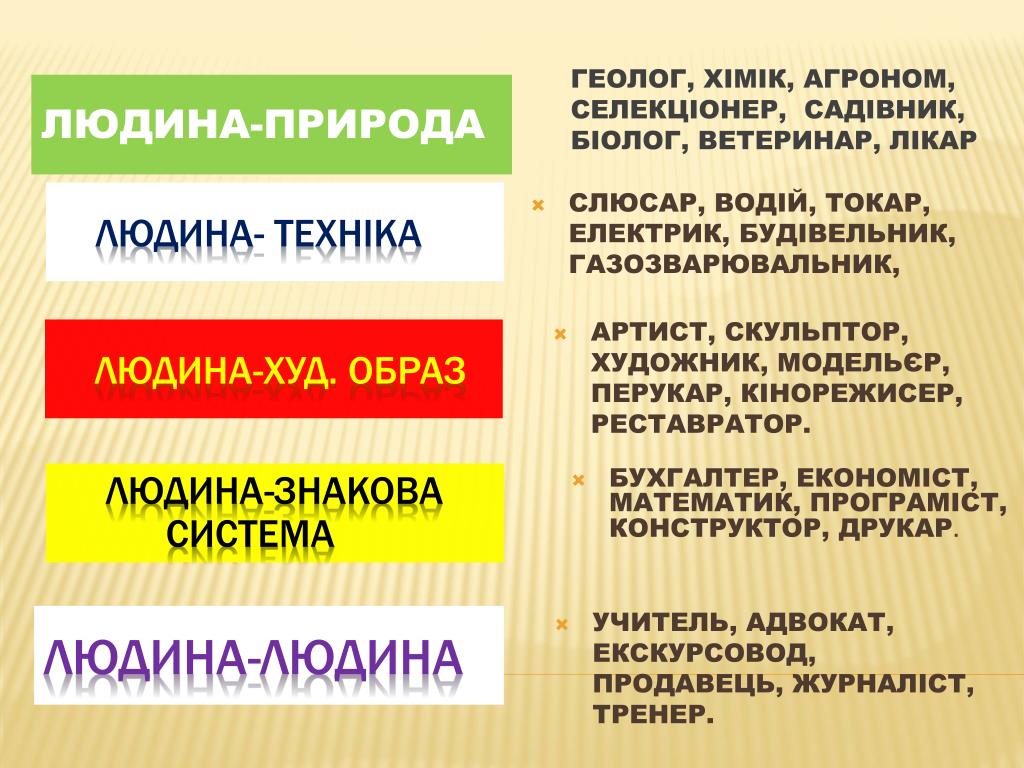 ЛЮДИНА-ПРИРОДА

ГЕОЛОГ, ХІМІК, АГРОНОМ, СЕЛЕКЦІОНЕР, САДІВНИК, БІОЛОГ, ВЕТЕРИНАР, ЛІКАР

ЛЮДИНА- ТЕХНІКА

СЛЮСАР, ВОДІЙ, ТОКАР, ЕЛЕКТРИК, БУДІВЕЛЬНИК, ГАЗОЗВАРЮВАЛЬНИК,

ЛЮДИНА-ХУД. ОБРАЗ

АРТИСТ, СКУЛЬПТОР, ХУДОЖНИК, МОДЕЛЬЄР, ПЕРУКАР, КІНОРЕЖИСЕР, РЕСТАВРАТОР.

ЛЮДИНА-ЗНАКОВА СИСТЕМА

БУХГАЛТЕР, ЕКОНОМІСТ, МАТЕМАТИК, ПРОГРАМІСТ, КОНСТРУКТОР, ДРУКАР.

ЛЮДИНА-ЛЮДИНА

УЧИТЕЛЬ, АДВОКАТ, ЕКСКУРСОВОД, ПРОДАВЕЦЬ, ЖУРНАЛІСТ, ТРЕНЕР.